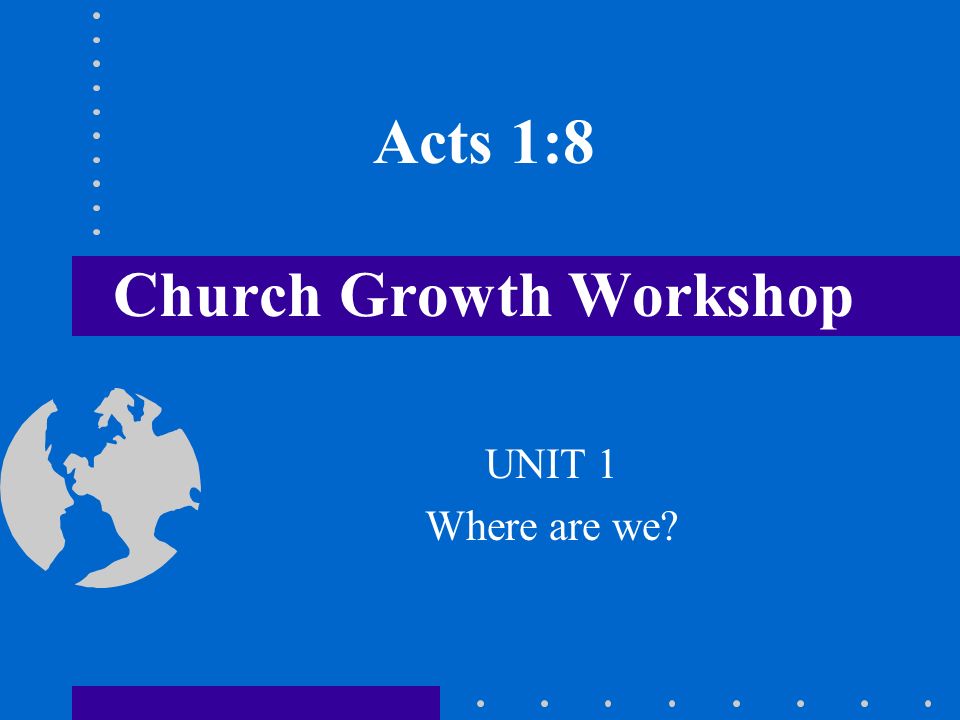 Acts 1:8

Church Growth Workshop

UNIT 1
Where are we?